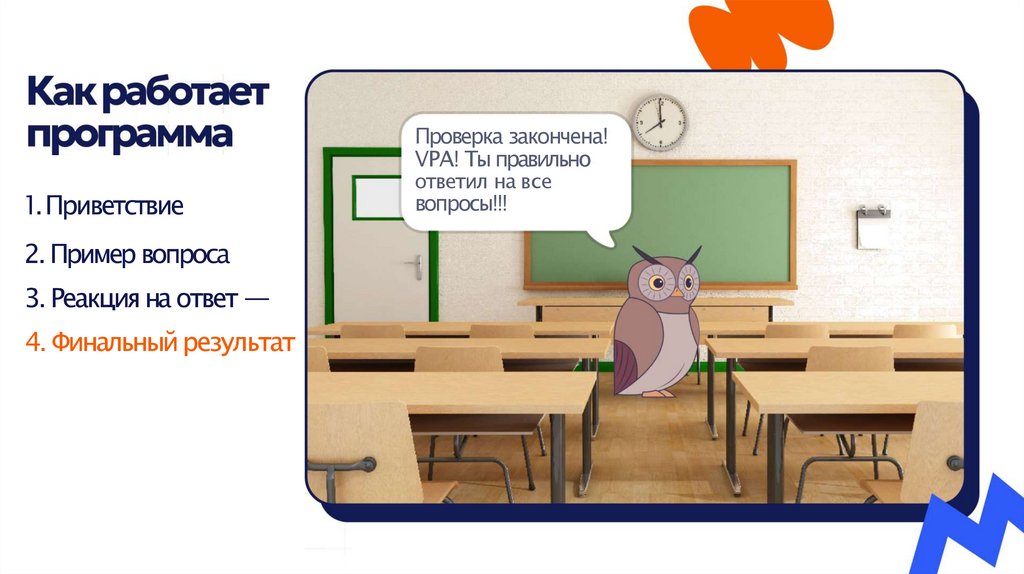 Как работает программа

1. Приветствие

2. Пример вопроса

3. Реакция на ответ —

4. Финальный результат

Проверка закончена! VPA! Ты правильно ответил на все вопросы!!!